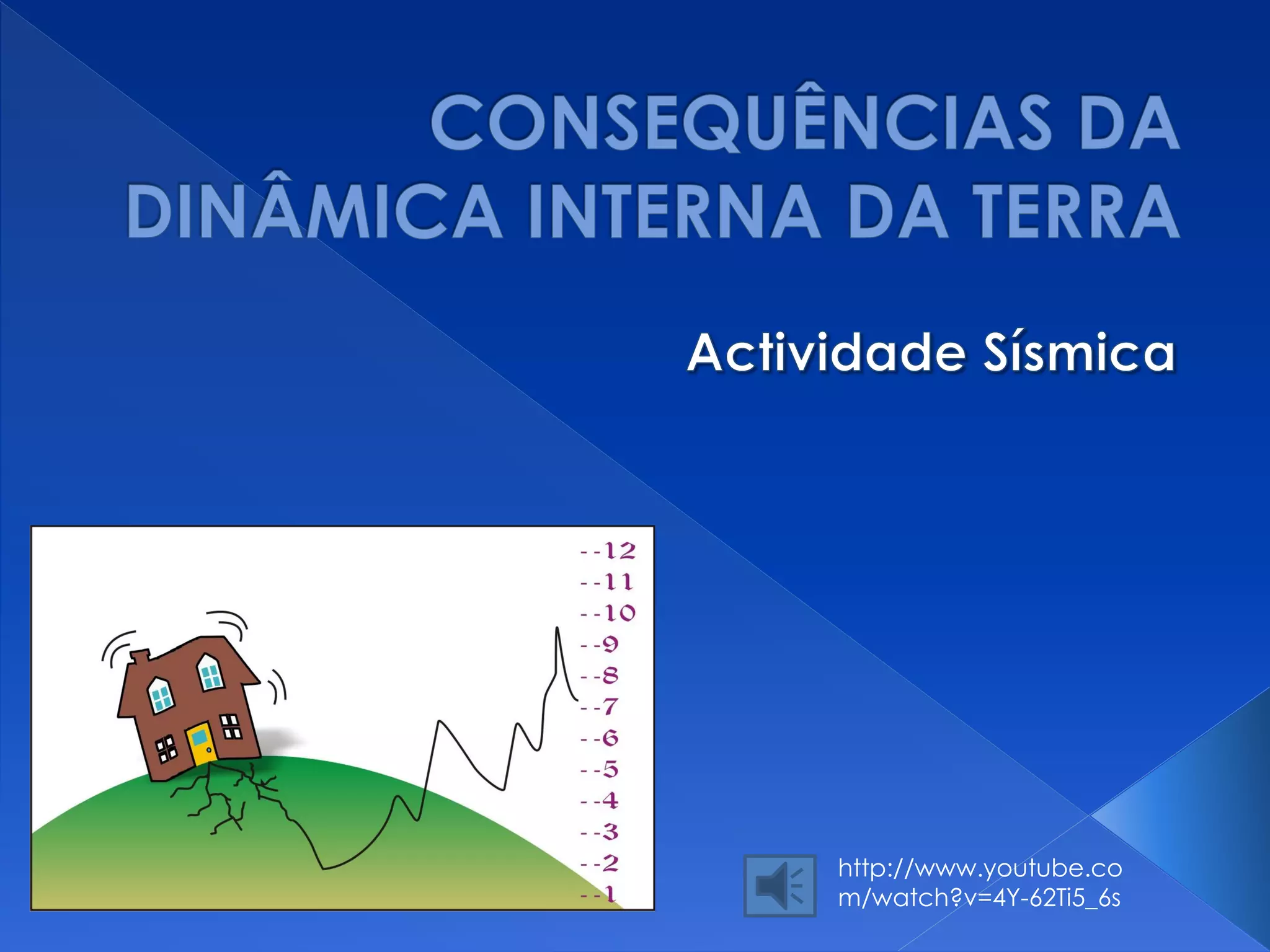 CONSEQUÊNCIAS DA DINÂMICA INTERNA DA TERRA

Actividade Sísmica

--12
--11
--10
--9
--8
--7
--6
--5
--4
--3
--2
--1

http://www.youtube.com/watch?v=4Y-62Ti5_6s